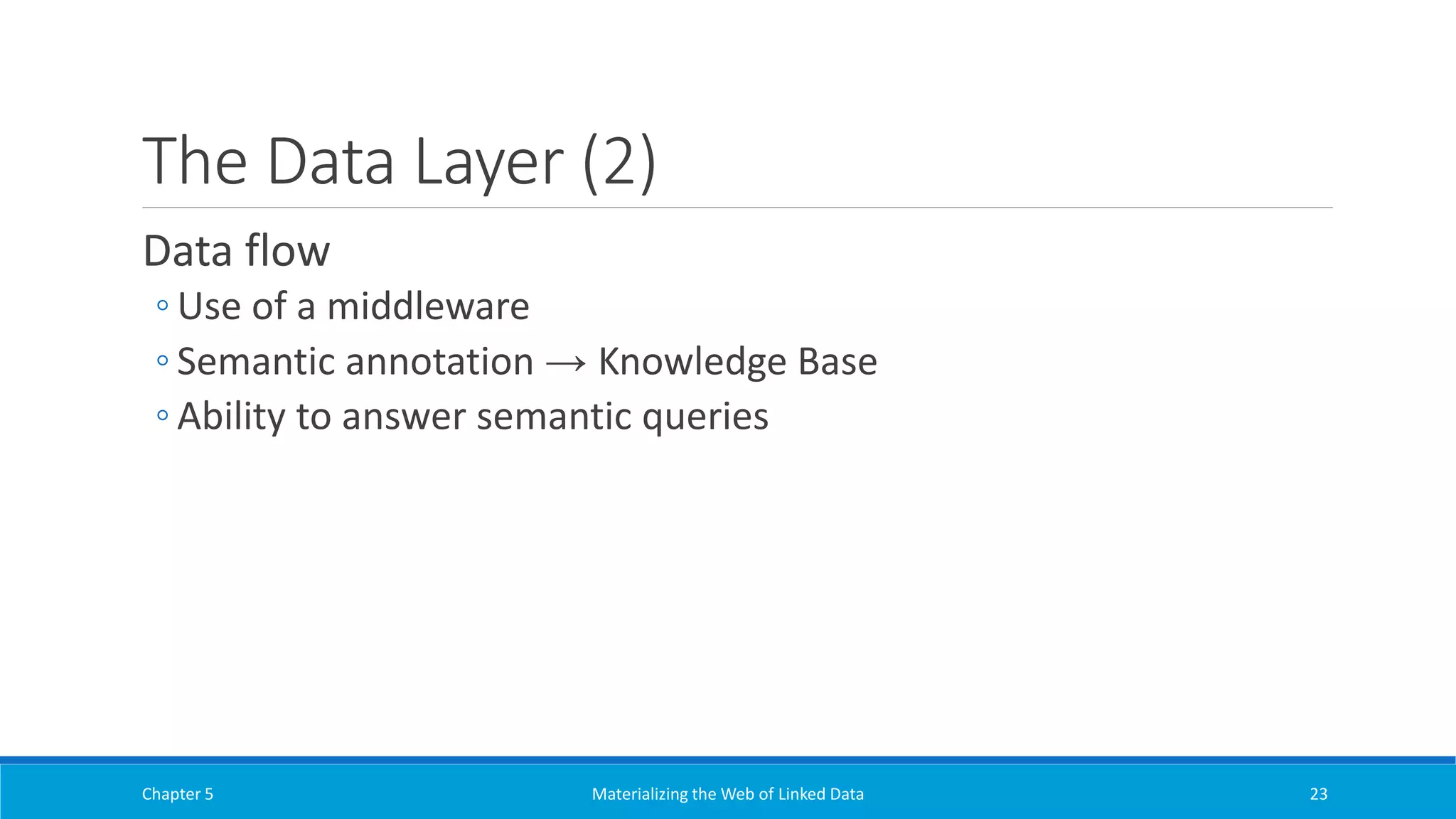 The Data Layer (2)

Data flow

◦ Use of a middleware
◦ Semantic annotation → Knowledge Base
◦ Ability to answer semantic queries

Chapter 5 Materializing the Web of Linked Data 23